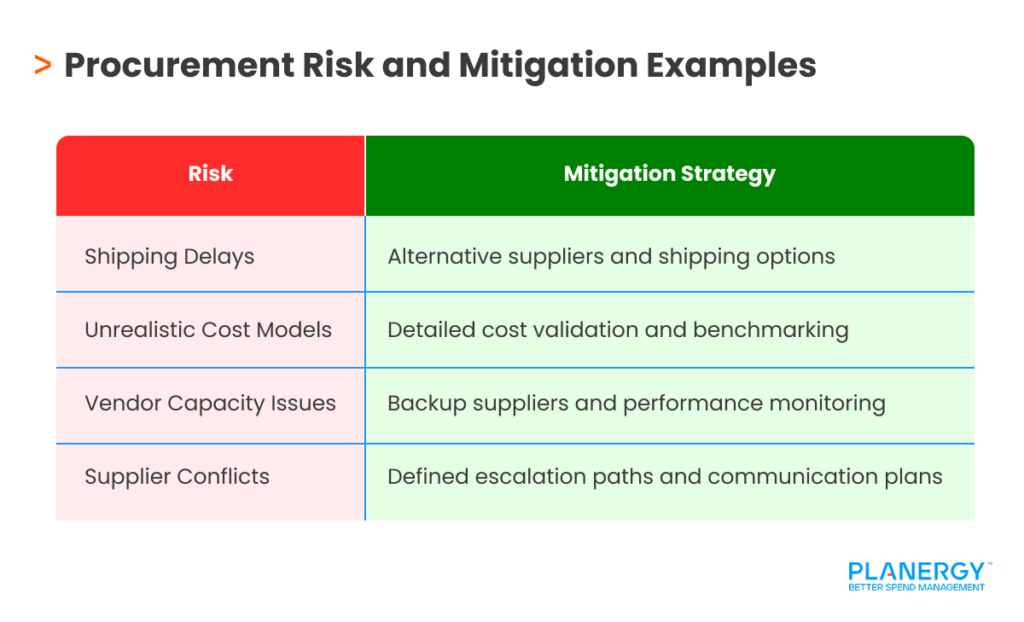 > Procurement Risk and Mitigation Examples

| Risk | Mitigation Strategy |
|---|---|
| Shipping Delays | Alternative suppliers and shipping options |
| Unrealistic Cost Models | Detailed cost validation and benchmarking |
| Vendor Capacity Issues | Backup suppliers and performance monitoring |
| Supplier Conflicts | Defined escalation paths and communication plans |

PLANERGY™
BETTER SPEND MANAGEMENT